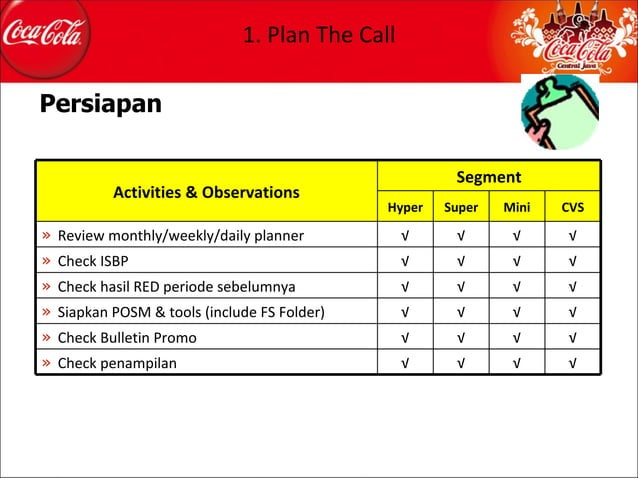 Coca-Cola

1. Plan The Call

Coca-Cola Central Java

Persiapan

| Activities & Observations | Segment | | | |
|---|---|---|---|---|
| | Hyper | Super | Mini | CVS |
| » Review monthly/weekly/daily planner | √ | √ | √ | √ |
| » Check ISBP | √ | √ | √ | √ |
| » Check hasil RED periode sebelumnya | √ | √ | √ | √ |
| » Siapkan POSM & tools (include FS Folder) | √ | √ | √ | √ |
| » Check Bulletin Promo | √ | √ | √ | √ |
| » Check penampilan | √ | √ | √ | √ |